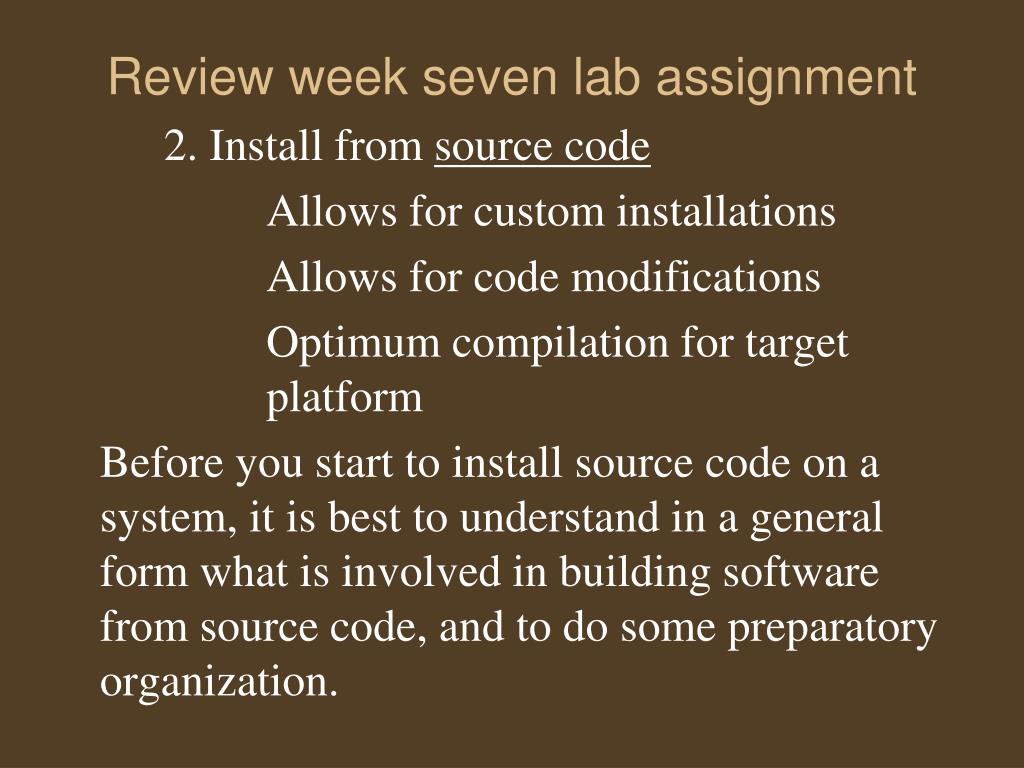 Review week seven lab assignment

2. Install from source code

Allows for custom installations

Allows for code modifications

Optimum compilation for target platform

Before you start to install source code on a system, it is best to understand in a general form what is involved in building software from source code, and to do some preparatory organization.